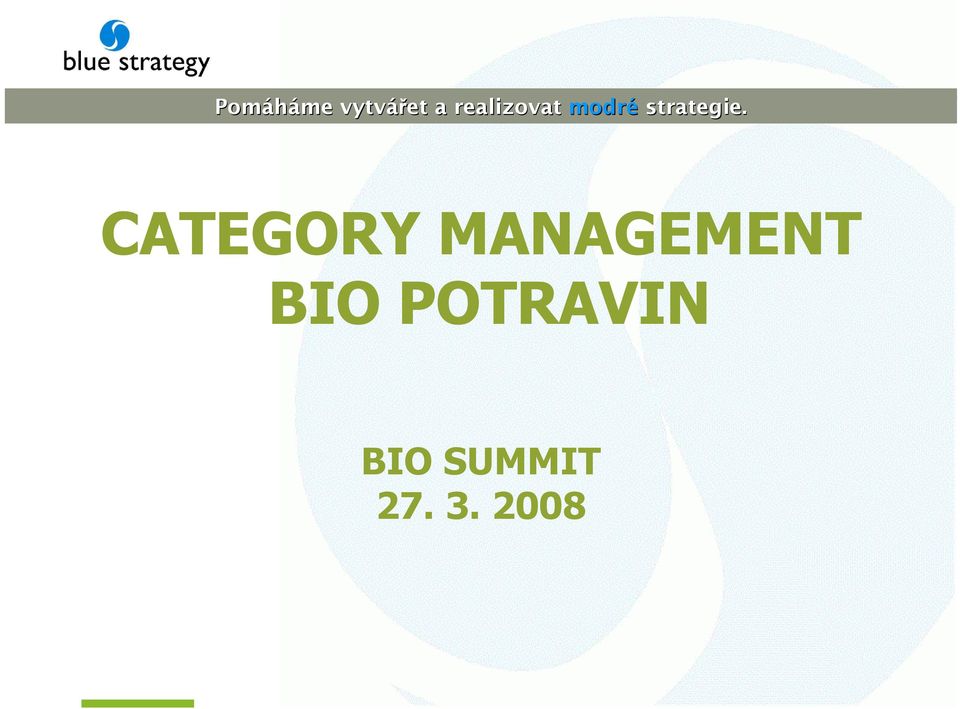 blue strategy

Pomáháme vytvářet a realizovat modré strategie.

CATEGORY MANAGEMENT BIO POTRAVIN

BIO SUMMIT
27. 3. 2008